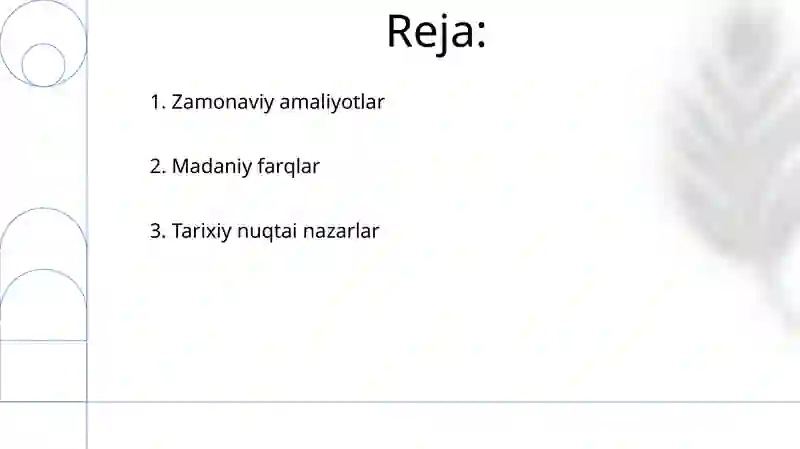 Reja:

1. Zamonaviy amaliyotlar

2. Madaniy farqlar

3. Tarixiy nuqtai nazarlar